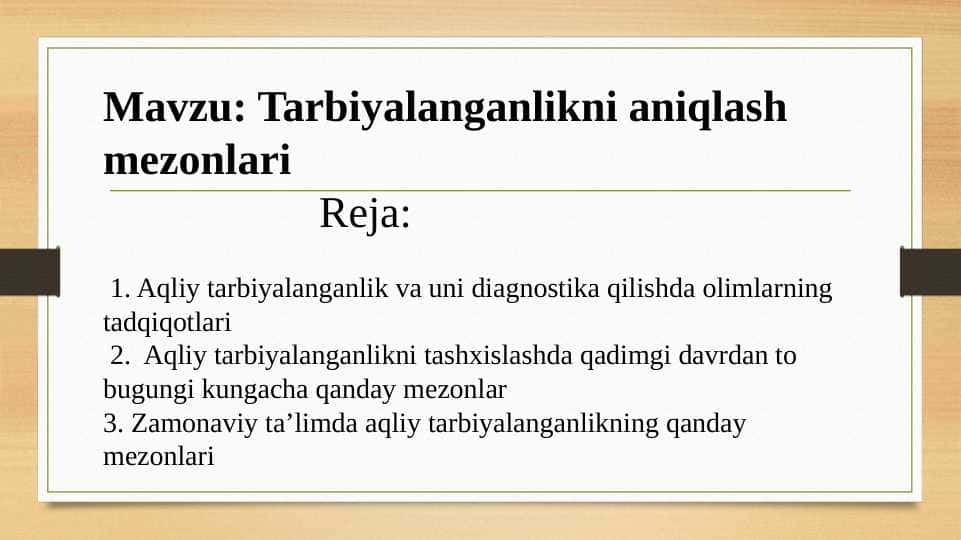 Mavzu: Tarbiyalanganlikni aniqlash mezonlari

Reja:

1. Aqliy tarbiyalanganlik va uni diagnostika qilishda olimlarning tadqiqotlari
2. Aqliy tarbiyalanganlikni tashxislashda qadimgi davrdan to bugungi kungacha qanday mezonlar
3. Zamonaviy ta’limda aqliy tarbiyalanganlikning qanday mezonlari